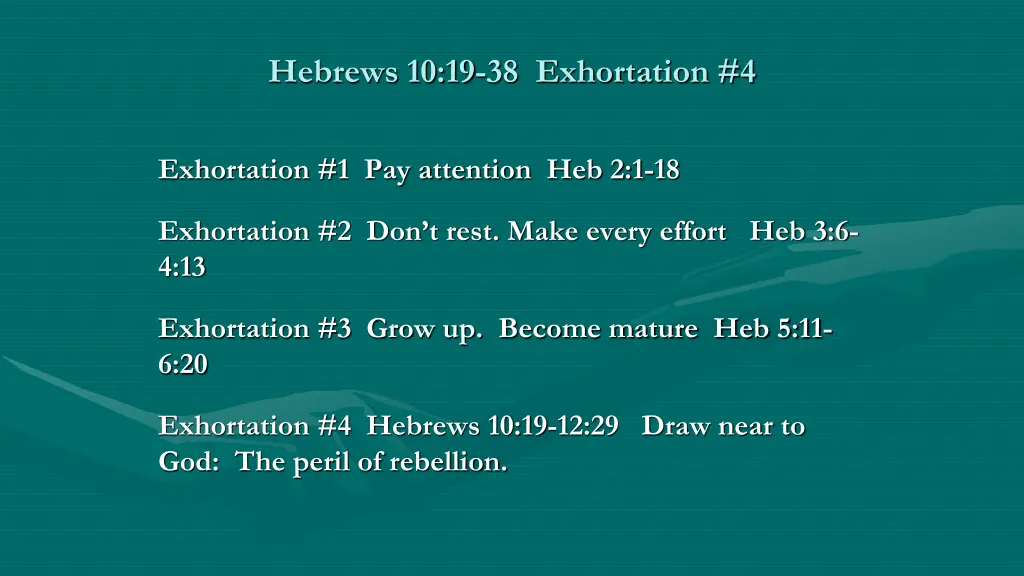 Hebrews 10:19-38 Exhortation #4

Exhortation #1 Pay attention Heb 2:1-18

Exhortation #2 Don't rest. Make every effort Heb 3:6-4:13

Exhortation #3 Grow up. Become mature Heb 5:11-6:20

Exhortation #4 Hebrews 10:19-12:29 Draw near to God: The peril of rebellion.